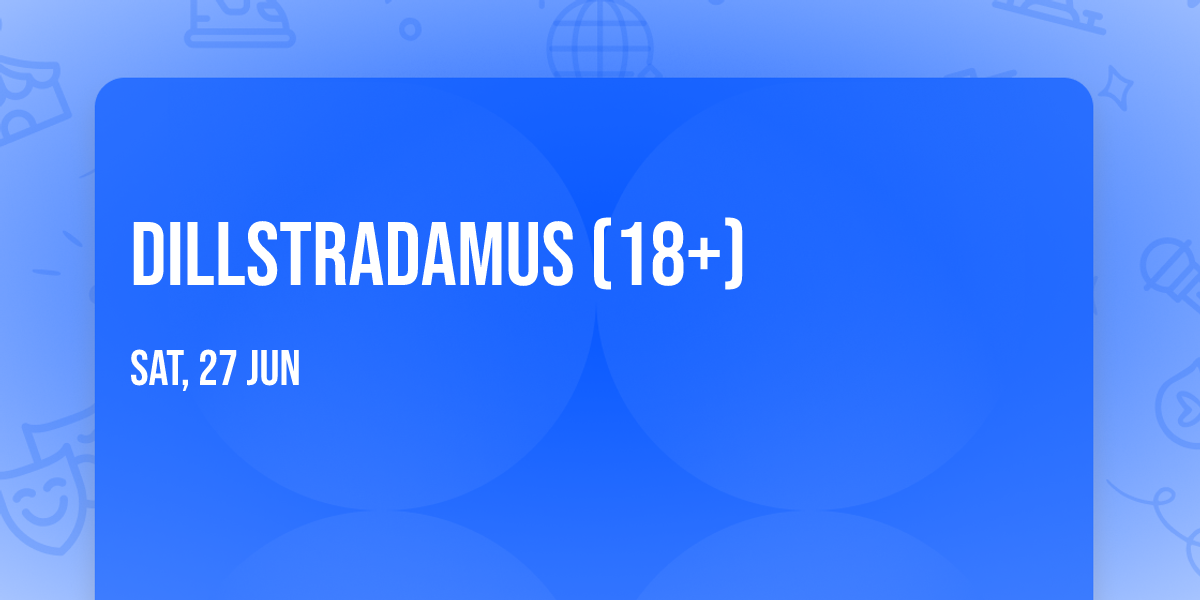 DILLSTRADAMUS (18+)

SAT, 27 JUN